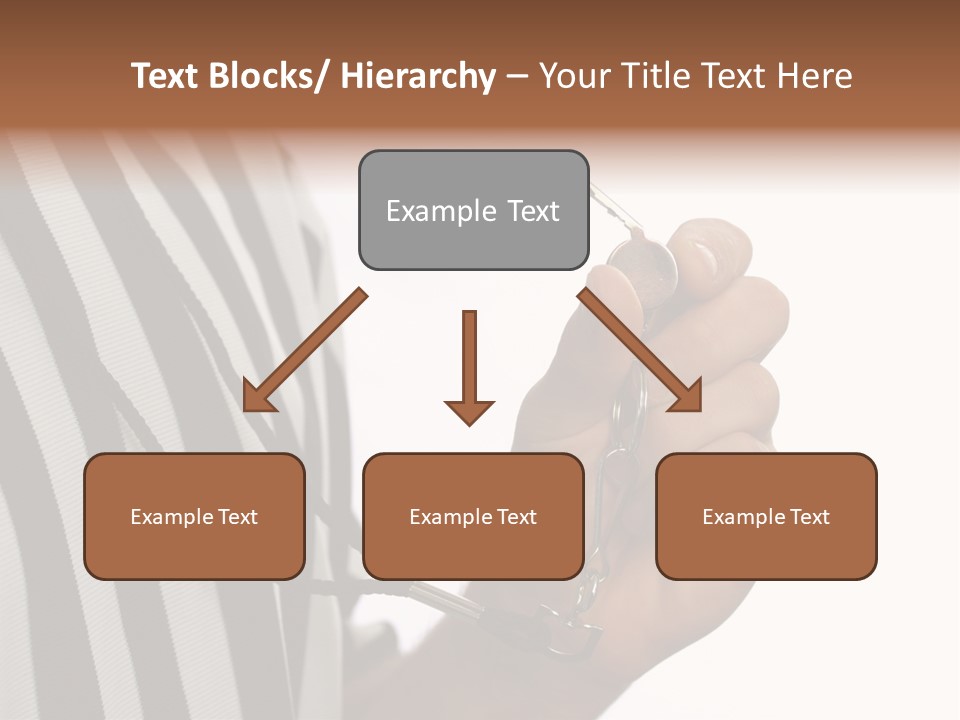 Text Blocks/ Hierarchy – Your Title Text Here

Example Text

Example Text

Example Text

Example Text